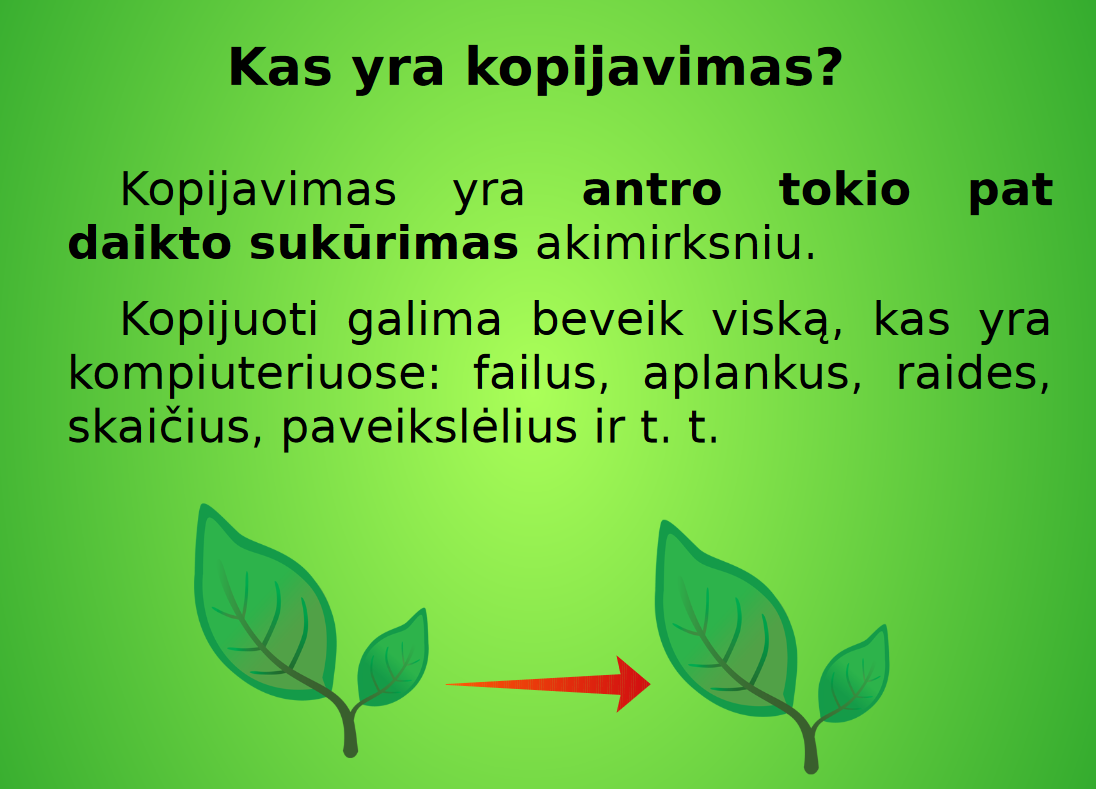 Kas yra kopijavimas?

Kopijavimas yra antro tokio pat daikto sukūrimas akimirksniu.

Kopijuoti galima beveik viską, kas yra kompiuteriuose: failus, aplankus, raides, skaičius, paveikslėlius ir t. t.